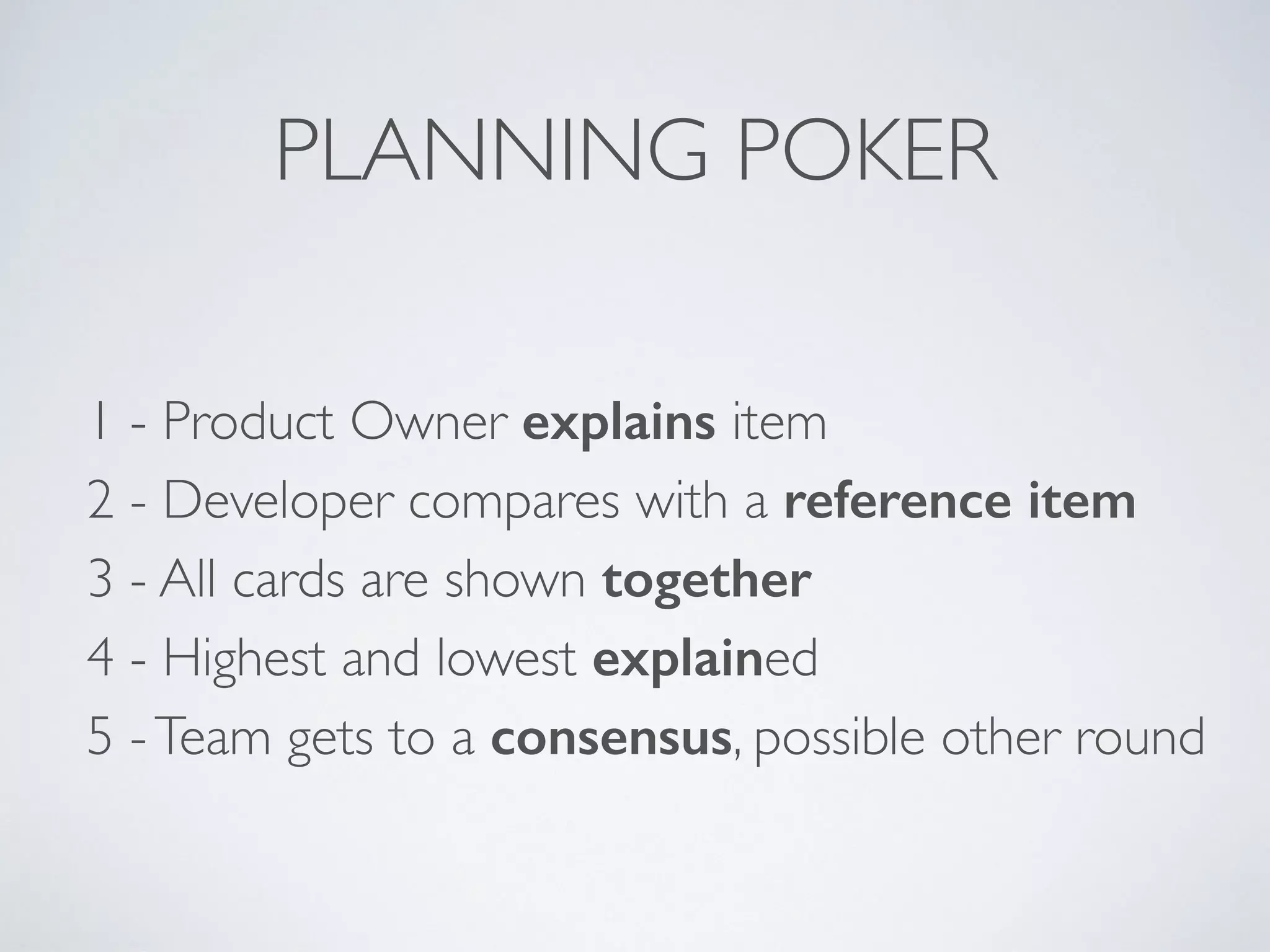 PLANNING POKER

1 - Product Owner explains item

2 - Developer compares with a reference item

3 - All cards are shown together

4 - Highest and lowest explained

5 - Team gets to a consensus, possible other round